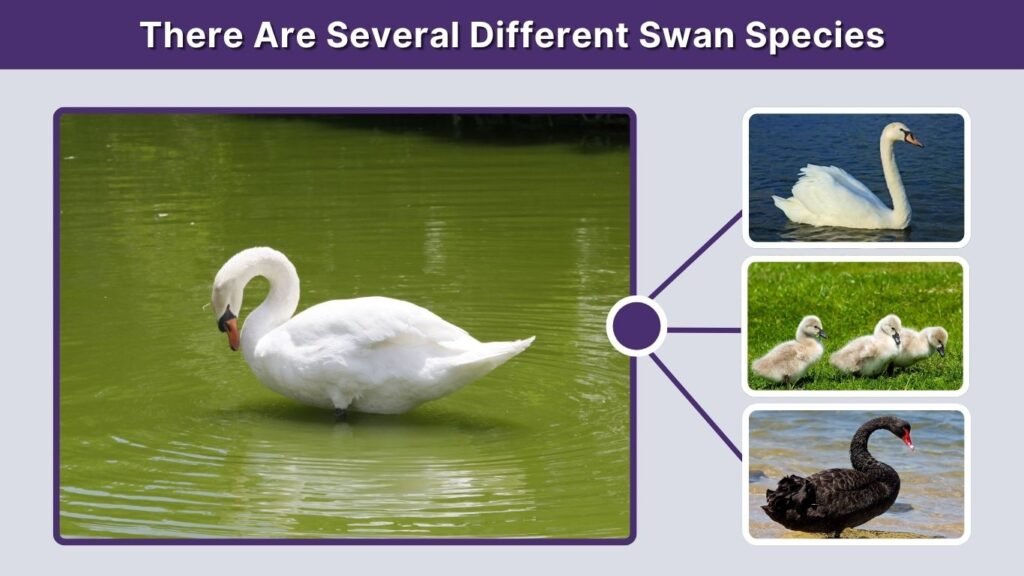 There Are Several Different Swan Species